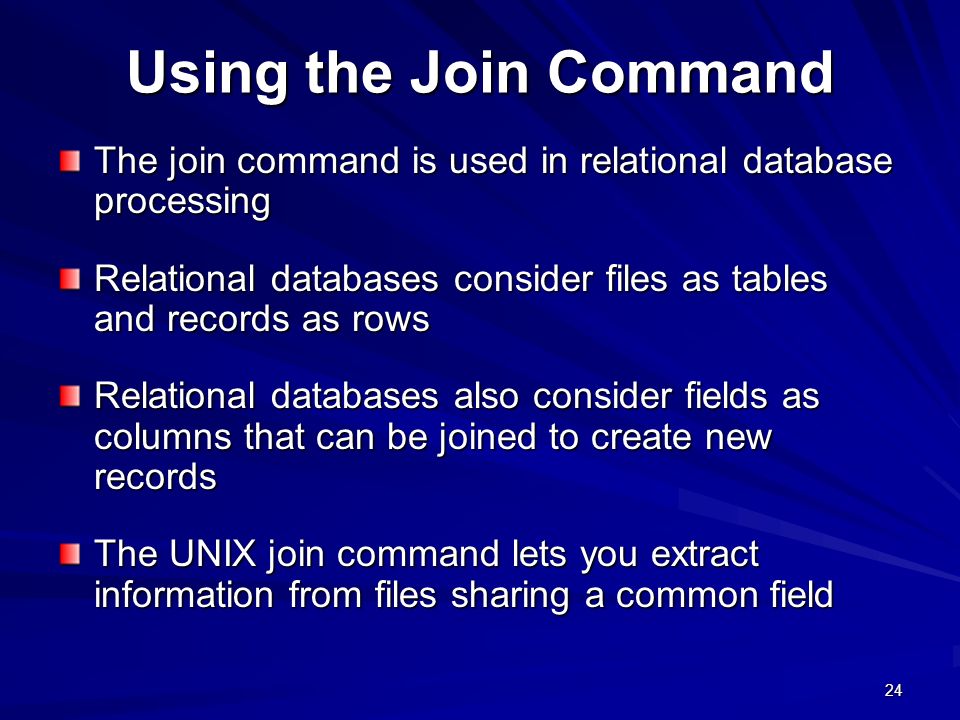 Using the Join Command

The join command is used in relational database processing

Relational databases consider files as tables and records as rows

Relational databases also consider fields as columns that can be joined to create new records

The UNIX join command lets you extract information from files sharing a common field

24